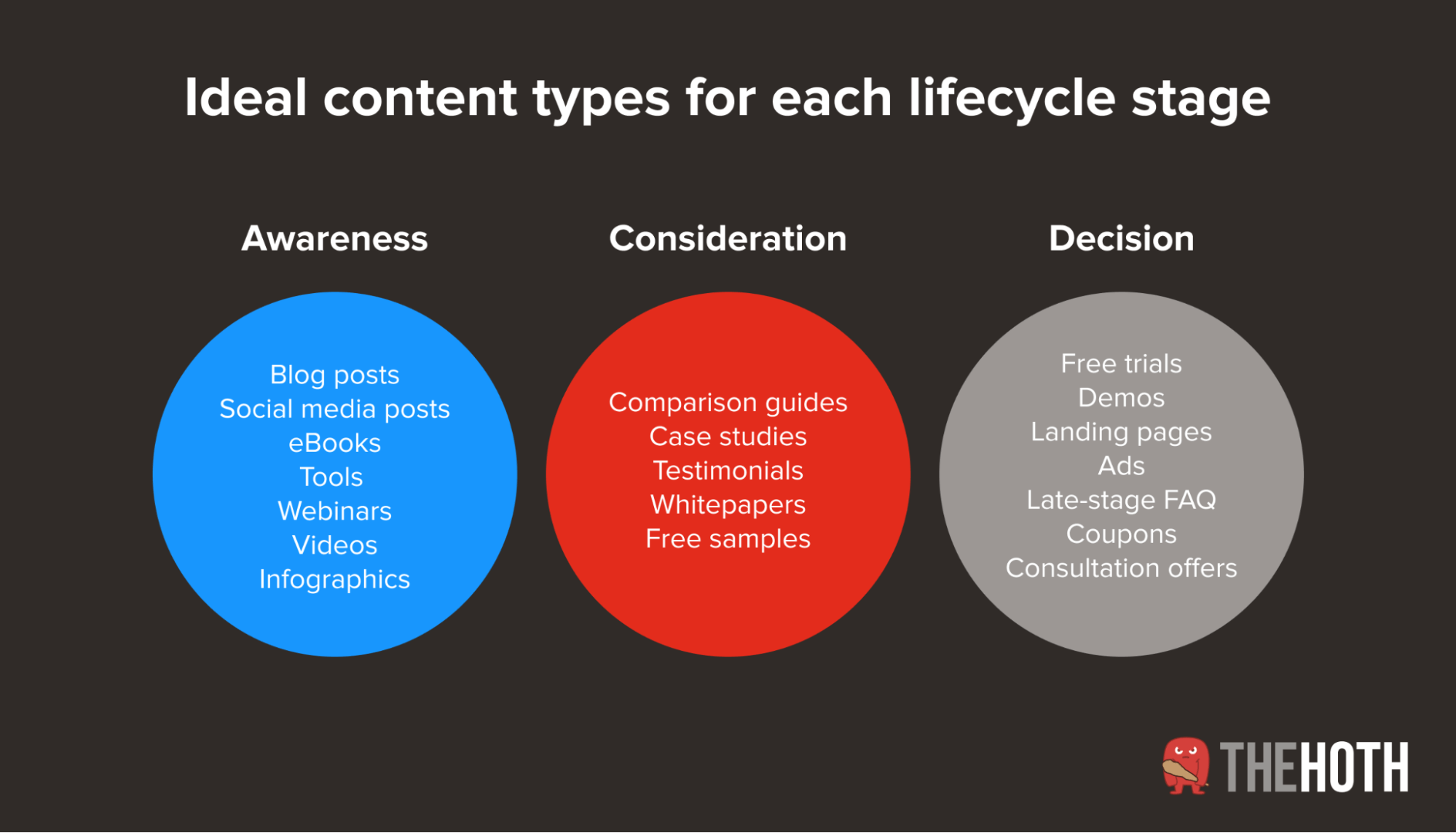 Ideal content types for each lifecycle stage

Awareness

Blog posts
Social media posts
eBooks
Tools
Webinars
Videos
Infographics

Consideration

Comparison guides
Case studies
Testimonials
Whitepapers
Free samples

Decision

Free trials
Demos
Landing pages
Ads
Late-stage FAQ
Coupons
Consultation offers

THEHOTH